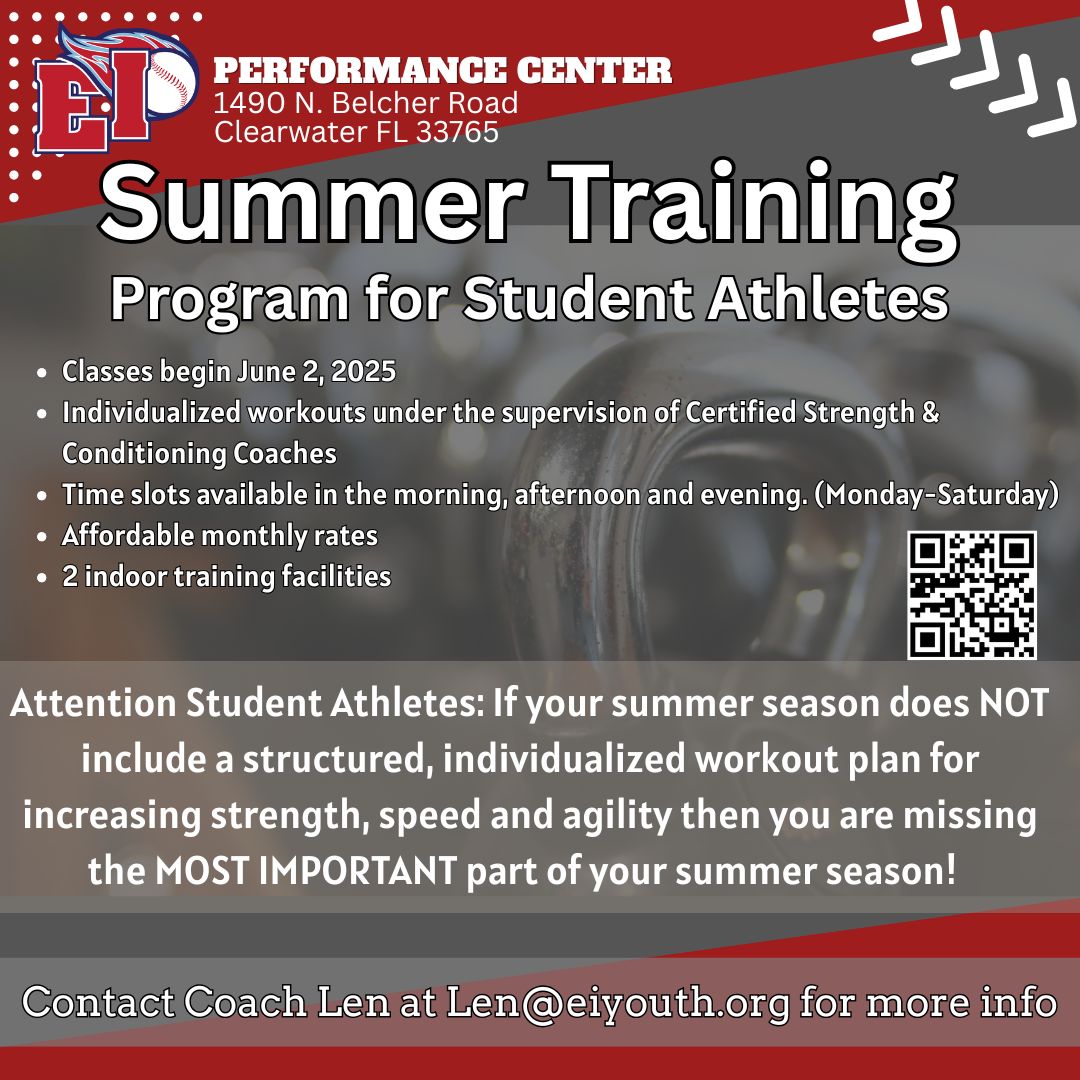 EI

PERFORMANCE CENTER
1490 N. Belcher Road
Clearwater FL 33765

Summer Training
Program for Student Athletes

- Classes begin June 2, 2025
- Individualized workouts under the supervision of Certified Strength & Conditioning Coaches
- Time slots available in the morning, afternoon and evening. (Monday-Saturday)
- Affordable monthly rates
- 2 indoor training facilities

Attention Student Athletes: If your summer season does NOT include a structured, individualized workout plan for increasing strength, speed and agility then you are missing the MOST IMPORTANT part of your summer season!

Contact Coach Len at Len@eiyouth.org for more info